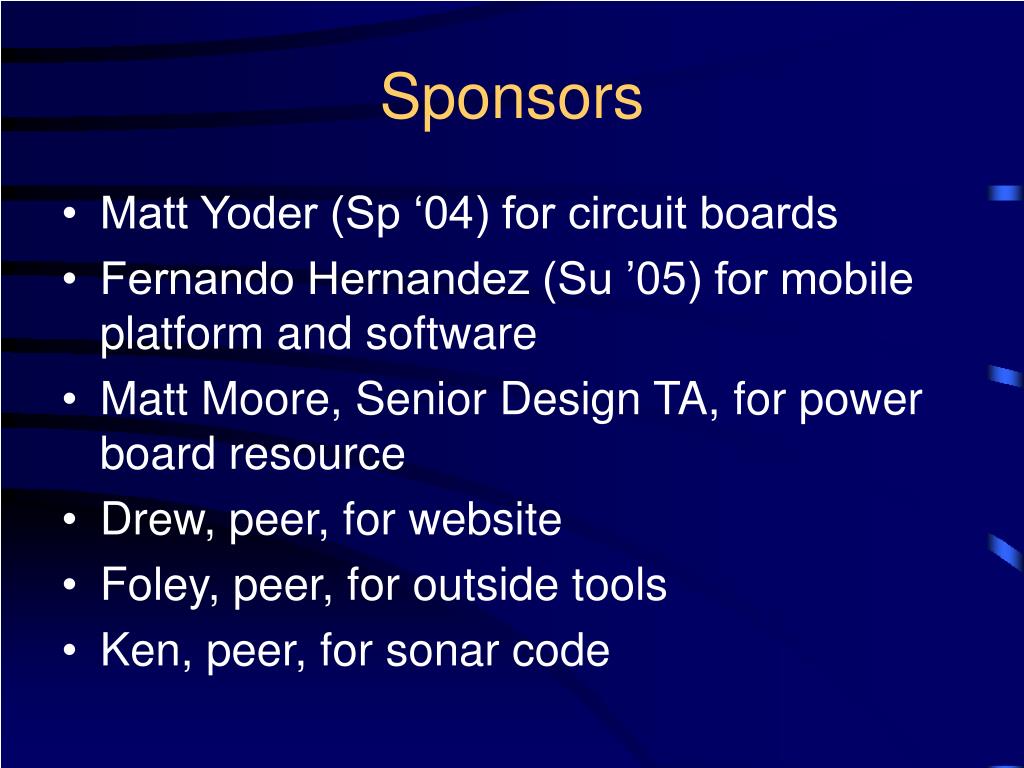 Sponsors

• Matt Yoder (Sp ‘04) for circuit boards
• Fernando Hernandez (Su ’05) for mobile platform and software
• Matt Moore, Senior Design TA, for power board resource
• Drew, peer, for website
• Foley, peer, for outside tools
• Ken, peer, for sonar code